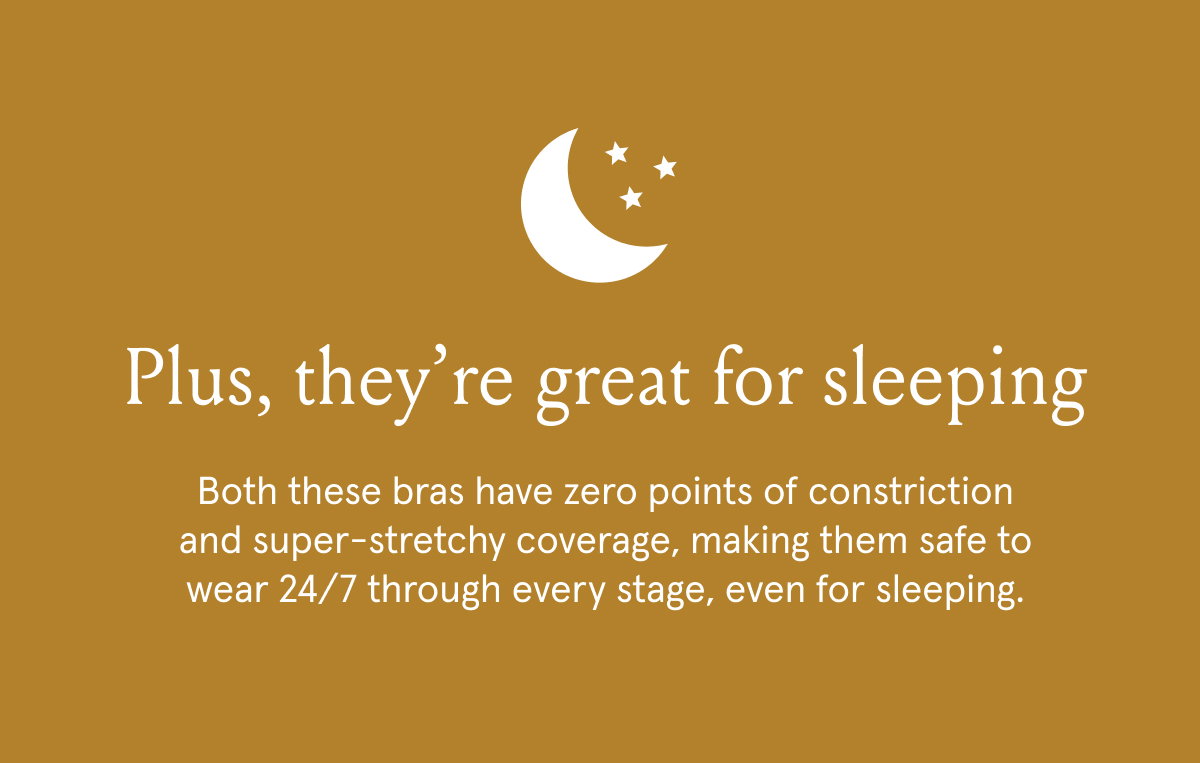 Plus, they’re great for sleeping

Both these bras have zero points of constriction and super-stretchy coverage, making them safe to wear 24/7 through every stage, even for sleeping.